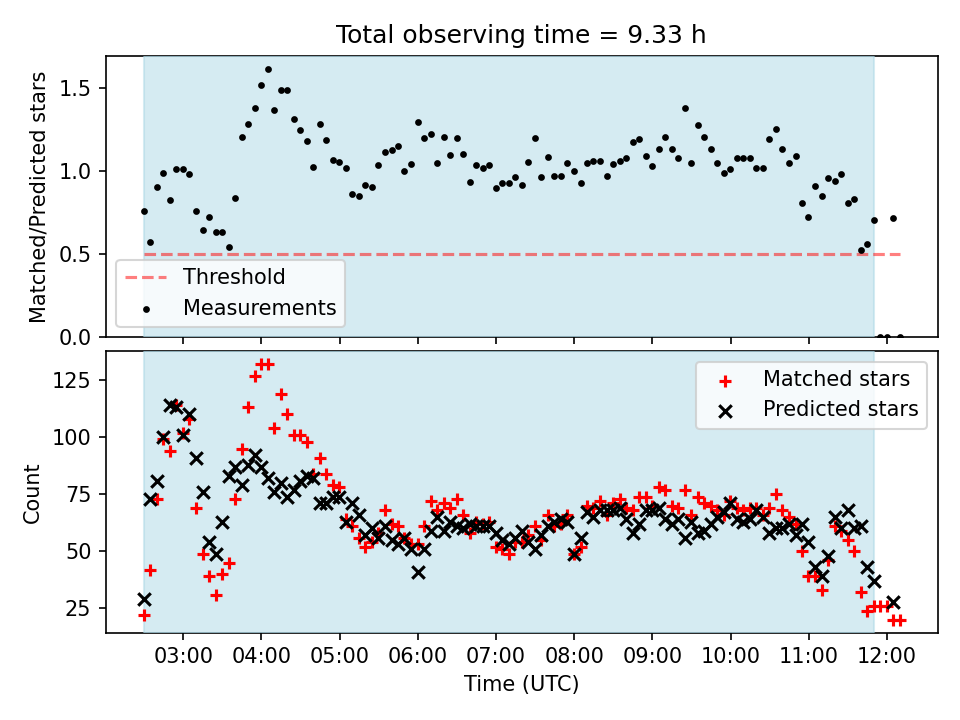 Total observing time = 9.33 h

Matched/Predicted stars

1.5
1.0
0.5
0.0

Threshold
Measurements

Count

125
100
75
50
25

Matched stars
Predicted stars

03:00
04:00
05:00
06:00
07:00
08:00
09:00
10:00
11:00
12:00

Time (UTC)